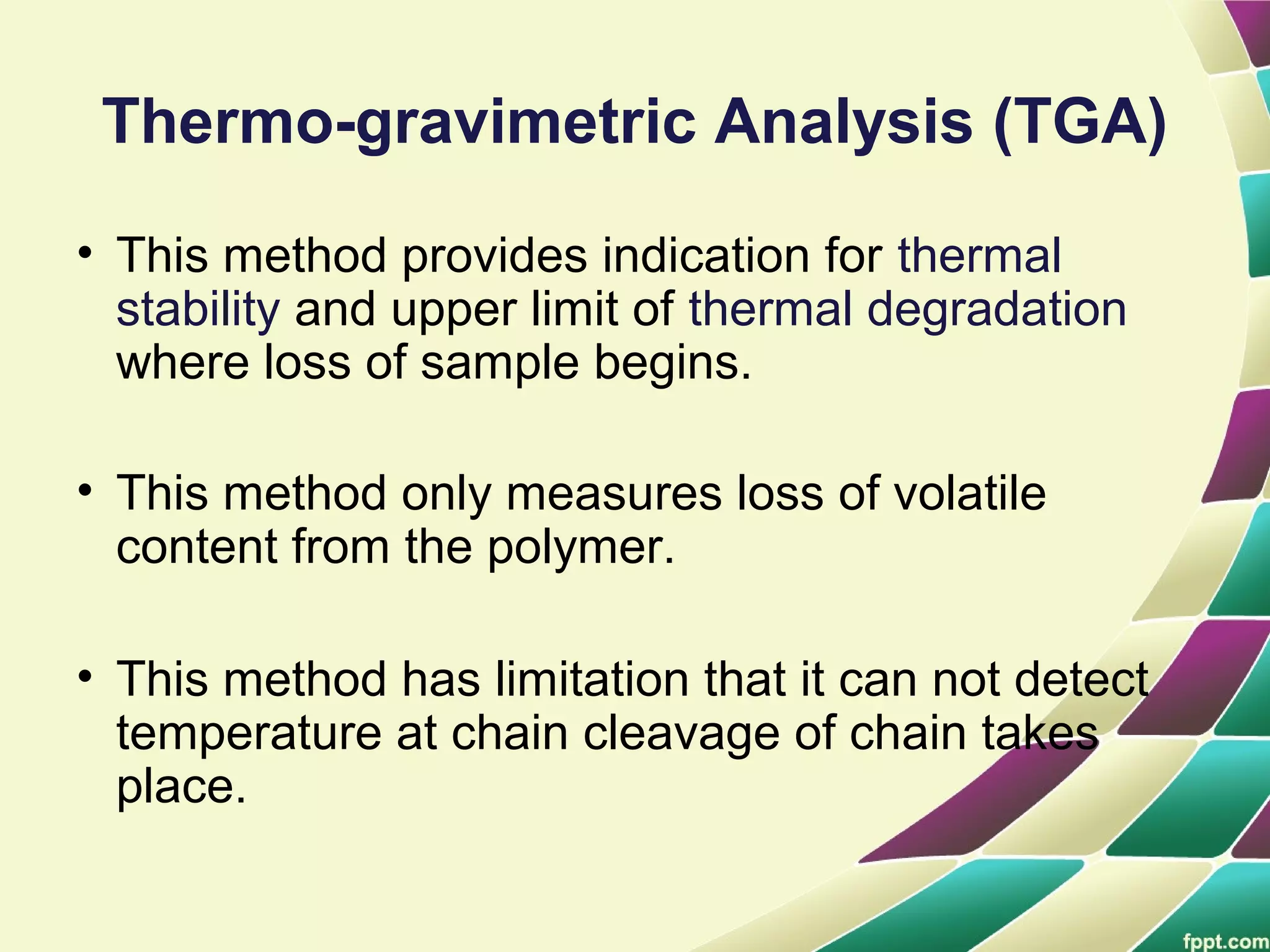 Thermo-gravimetric Analysis (TGA)

• This method provides indication for thermal stability and upper limit of thermal degradation where loss of sample begins.

• This method only measures loss of volatile content from the polymer.

• This method has limitation that it can not detect temperature at chain cleavage of chain takes place.

fppt.com